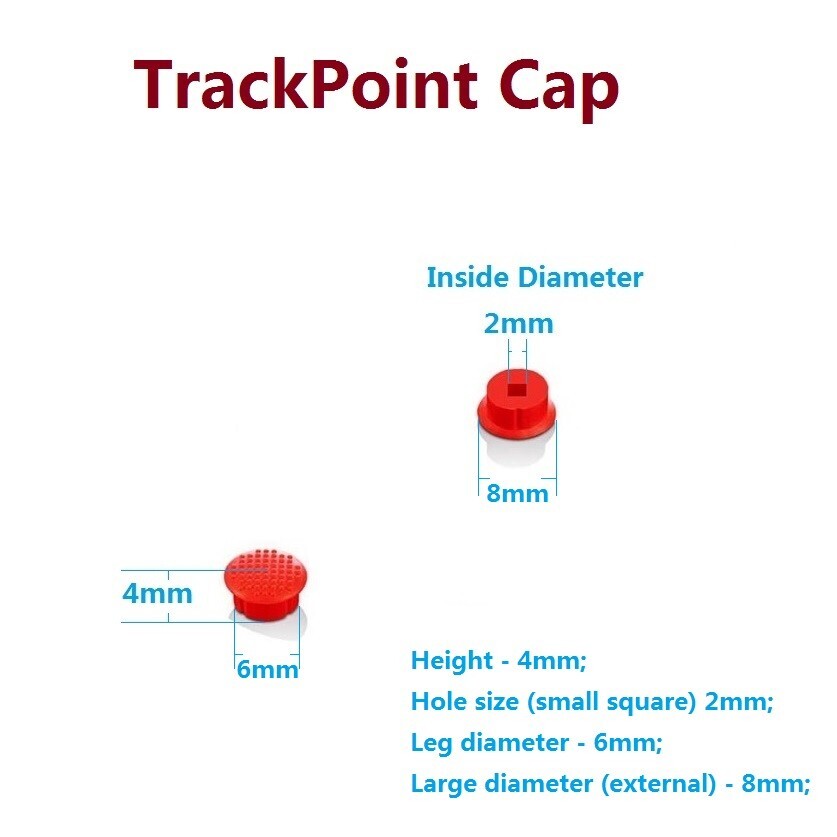 TrackPoint Cap

Inside Diameter

2mm

8mm

4mm

6mm

Height - 4mm;

Hole size (small square) 2mm;

Leg diameter - 6mm;

Large diameter (external) - 8mm;